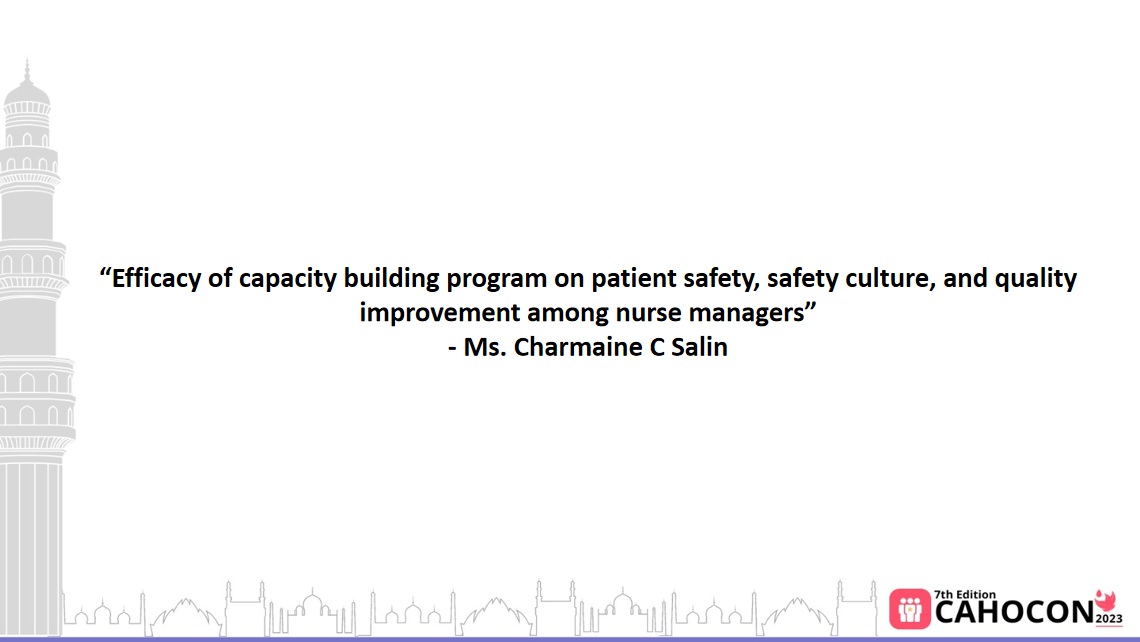 “Efficacy of capacity building program on patient safety, safety culture, and quality improvement among nurse managers”
- Ms. Charmaine C Salin

7th Edition
CAHOCON
2023